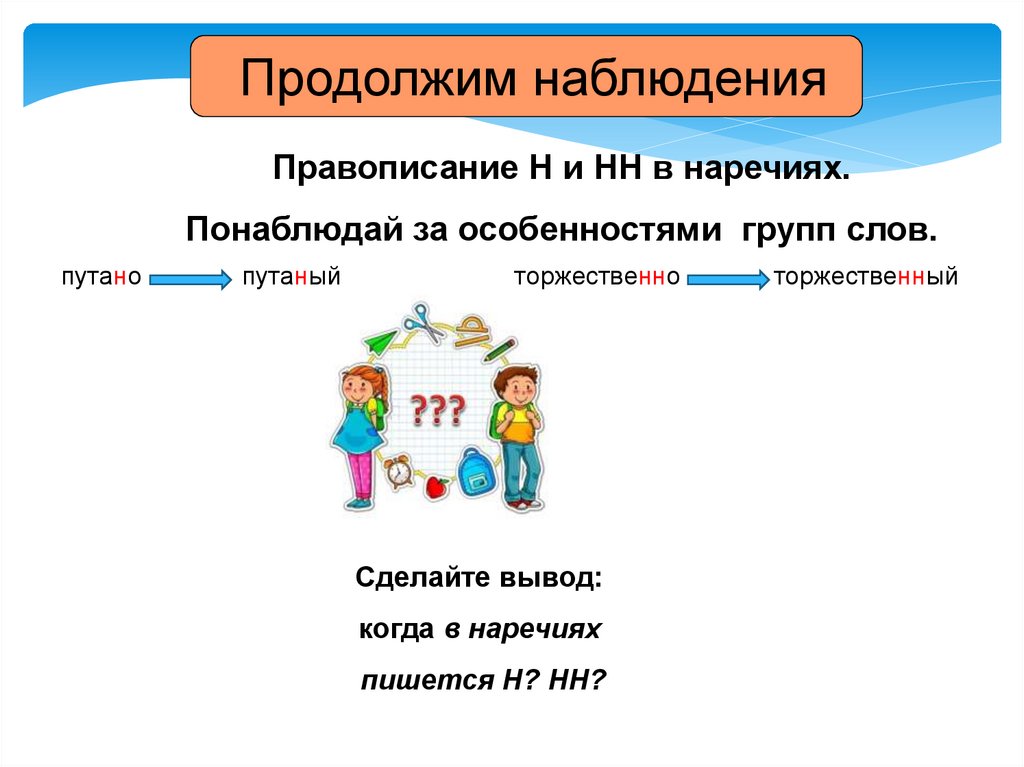 Продолжим наблюдения

Правописание Н и НН в наречиях.

Понаблюдай за особенностями групп слов.

путано путаный торжественно торжественный

???

Сделайте вывод:

когда в наречиях

пишется Н? НН?